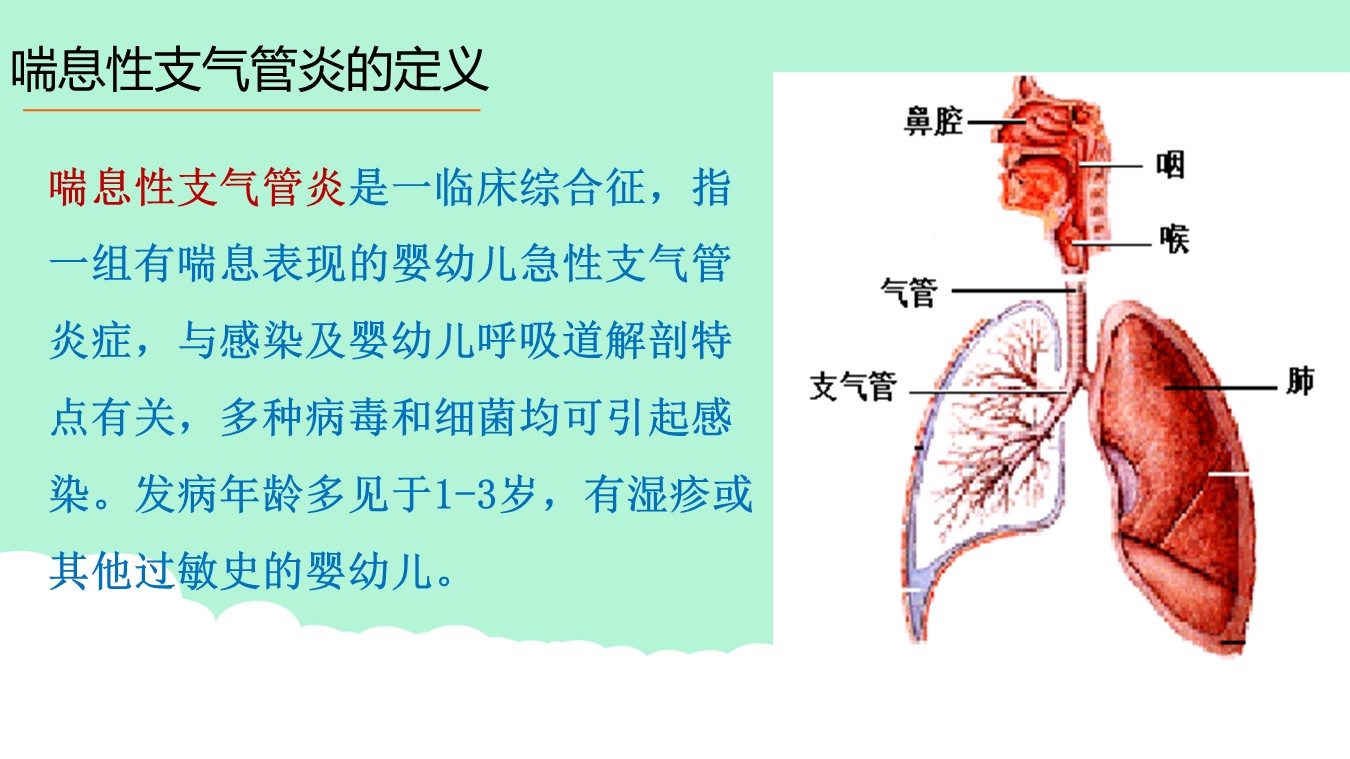 喘息性支气管炎的定义

喘息性支气管炎是一临床综合征，指一组有喘息表现的婴幼儿急性支气管炎症，与感染及婴幼儿呼吸道解剖特点有关，多种病毒和细菌均可引起感染。发病年龄多见于1-3岁，有湿疹或其他过敏史的婴幼儿。

鼻腔
咽
喉
气管
支气管
肺